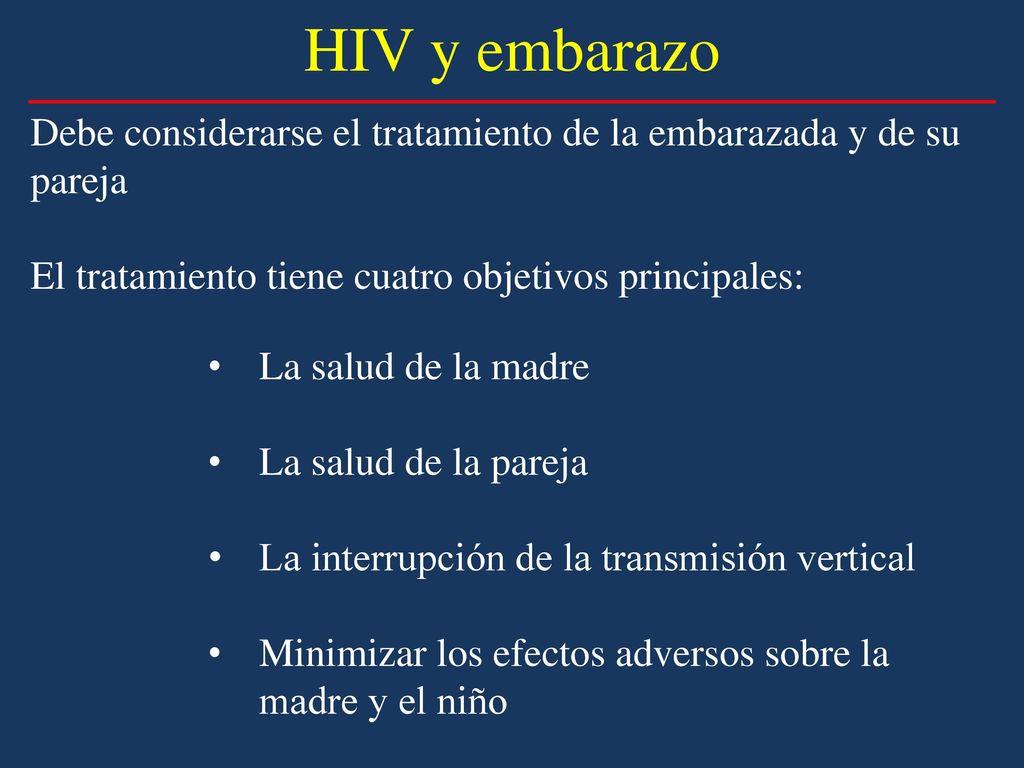 HIV y embarazo

Debe considerarse el tratamiento de la embarazada y de su pareja

El tratamiento tiene cuatro objetivos principales:

• La salud de la madre

• La salud de la pareja

• La interrupción de la transmisión vertical

• Minimizar los efectos adversos sobre la madre y el niño